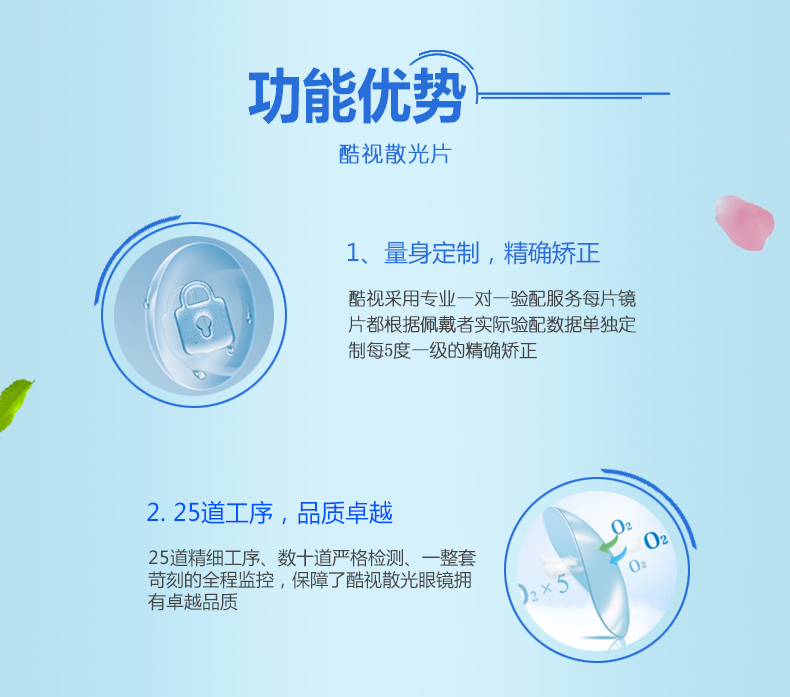 功能优势

酷视散光片

1、量身定制，精确矫正

酷视采用专业一对一验配服务每片镜片都根据佩戴者实际验配数据单独定制每5度一级的精确矫正

2. 25道工序，品质卓越

25道精细工序、数十道严格检测、一整套苛刻的全程监控，保障了酷视散光眼镜拥有卓越品质

$O_2$

$O_2$

$O_2$

$O_2 \times 5$